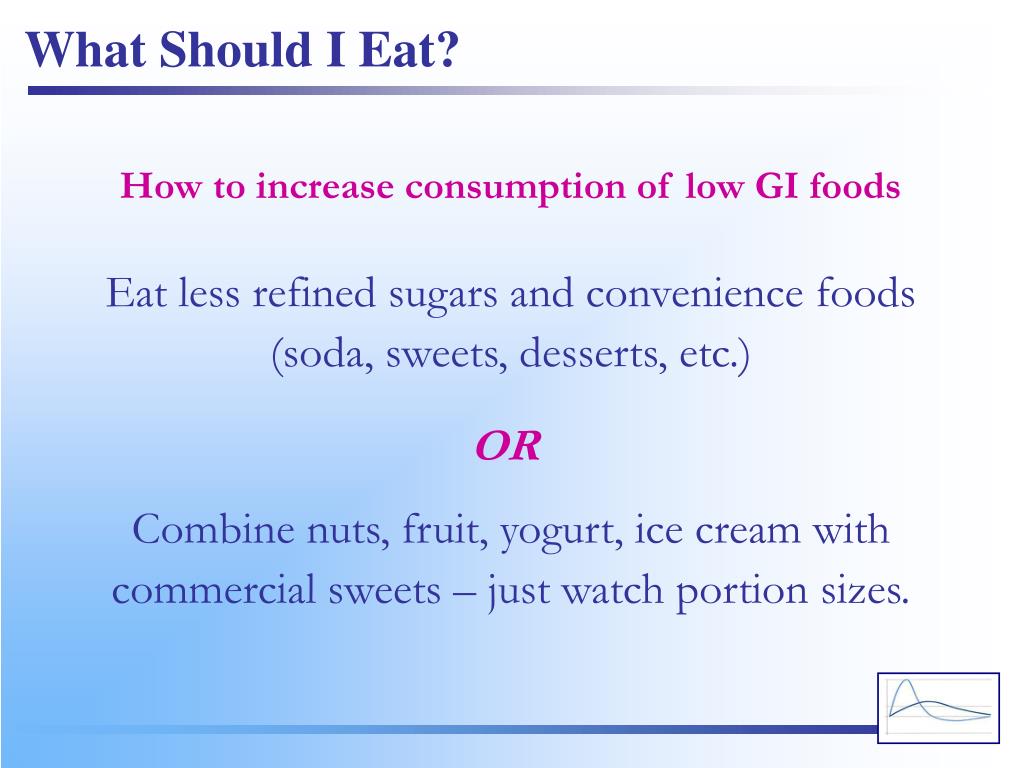 What Should I Eat?

How to increase consumption of low GI foods

Eat less refined sugars and convenience foods (soda, sweets, desserts, etc.)

OR

Combine nuts, fruit, yogurt, ice cream with commercial sweets – just watch portion sizes.